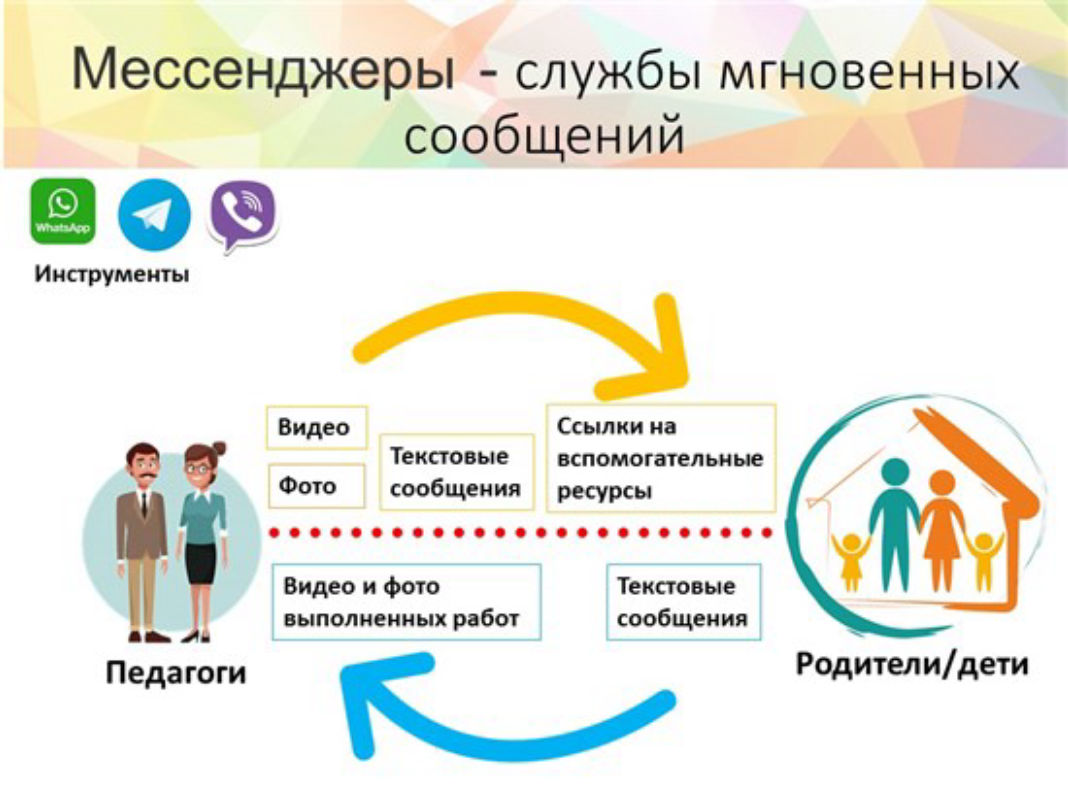 Мессенджеры - службы мгновенных сообщений

WhatsApp

Инструменты

Видео

Фото

Текстовые сообщения

Ссылки на вспомогательные ресурсы

Видео и фото выполненных работ

Текстовые сообщения

Педагоги

Родители/дети